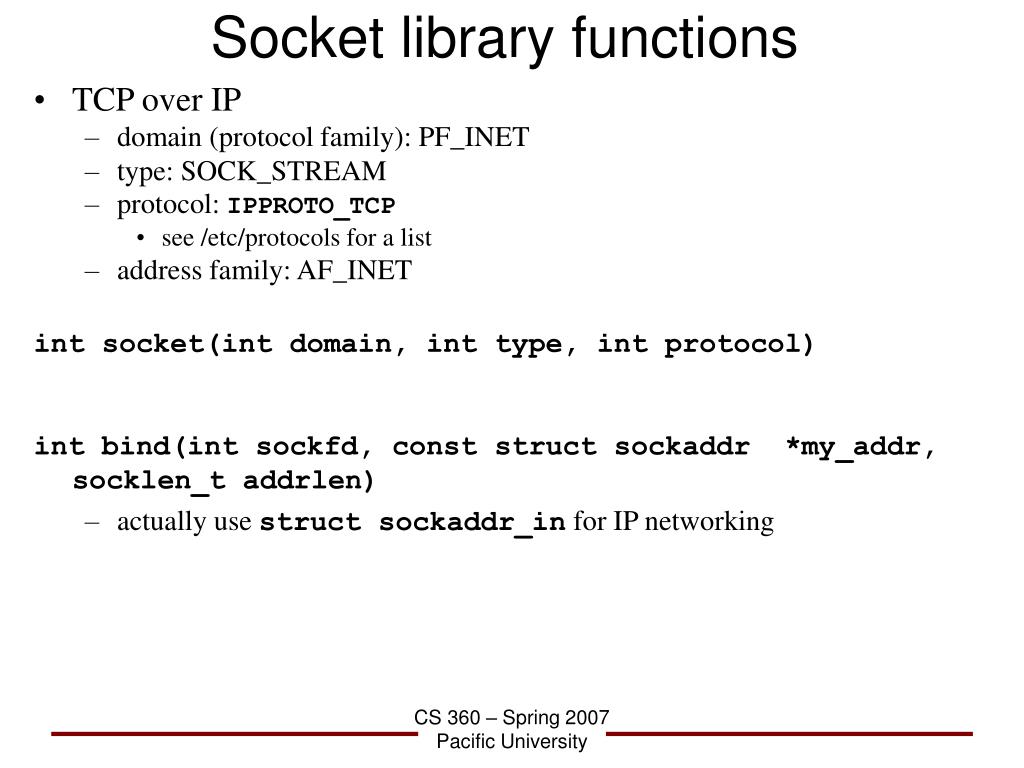 Socket library functions

• TCP over IP
– domain (protocol family): PF_INET
– type: SOCK_STREAM
– protocol: IPPROTO_TCP
• see /etc/protocols for a list
– address family: AF_INET

int socket(int domain, int type, int protocol)

int bind(int sockfd, const struct sockaddr *my_addr, socklen_t addrlen)
– actually use struct sockaddr_in for IP networking

CS 360 – Spring 2007
Pacific University